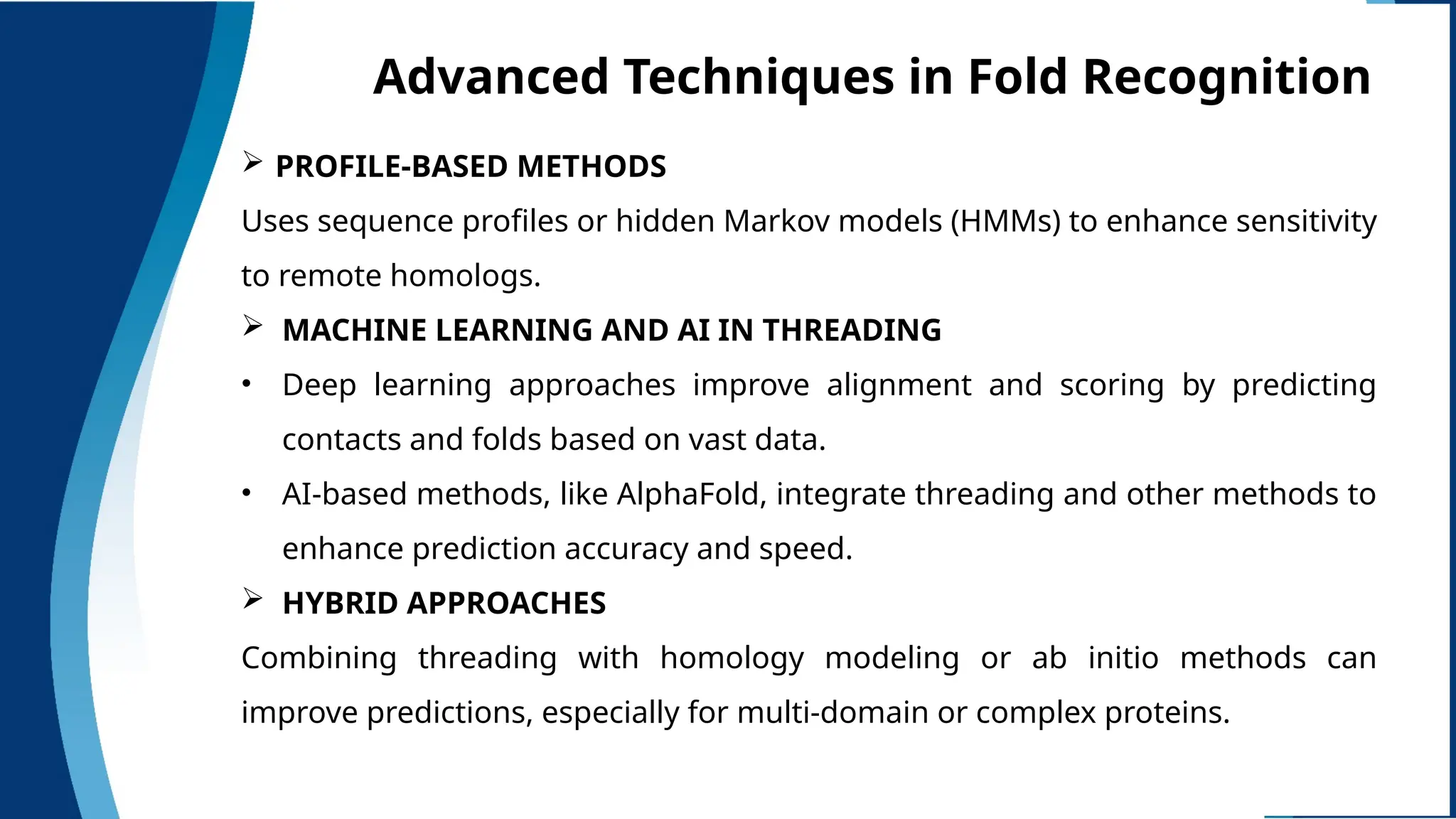 Advanced Techniques in Fold Recognition

➢ PROFILE-BASED METHODS

Uses sequence profiles or hidden Markov models (HMMs) to enhance sensitivity to remote homologs.

➢ MACHINE LEARNING AND AI IN THREADING

• Deep learning approaches improve alignment and scoring by predicting contacts and folds based on vast data.

• AI-based methods, like AlphaFold, integrate threading and other methods to enhance prediction accuracy and speed.

➢ HYBRID APPROACHES

Combining threading with homology modeling or ab initio methods can improve predictions, especially for multi-domain or complex proteins.